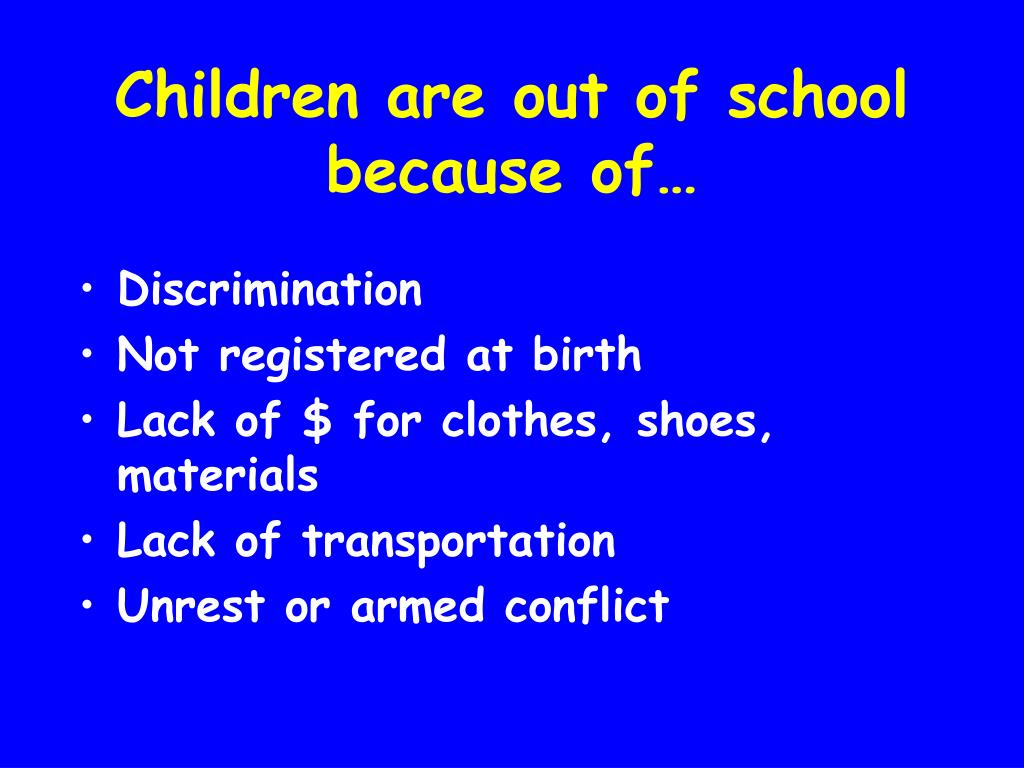 Children are out of school because of…

• Discrimination
• Not registered at birth
• Lack of \$ for clothes, shoes, materials
• Lack of transportation
• Unrest or armed conflict